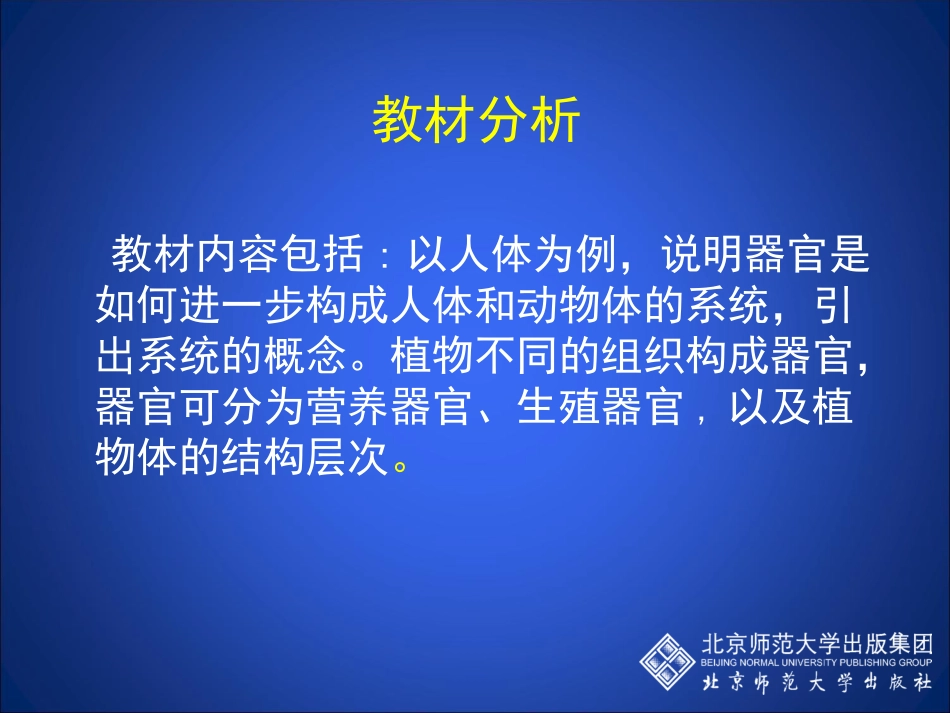 教材分析

教材内容包括：以人体为例，说明器官是如何进一步构成人体和动物体的系统，引出系统的概念。植物不同的组织构成器官，器官可分为营养器官、生殖器官，以及植物体的结构层次。

北京师范大学出版集团
BEIJING NORMAL UNIVERSITY PUBLISHING GROUP
北京师范大学出版社